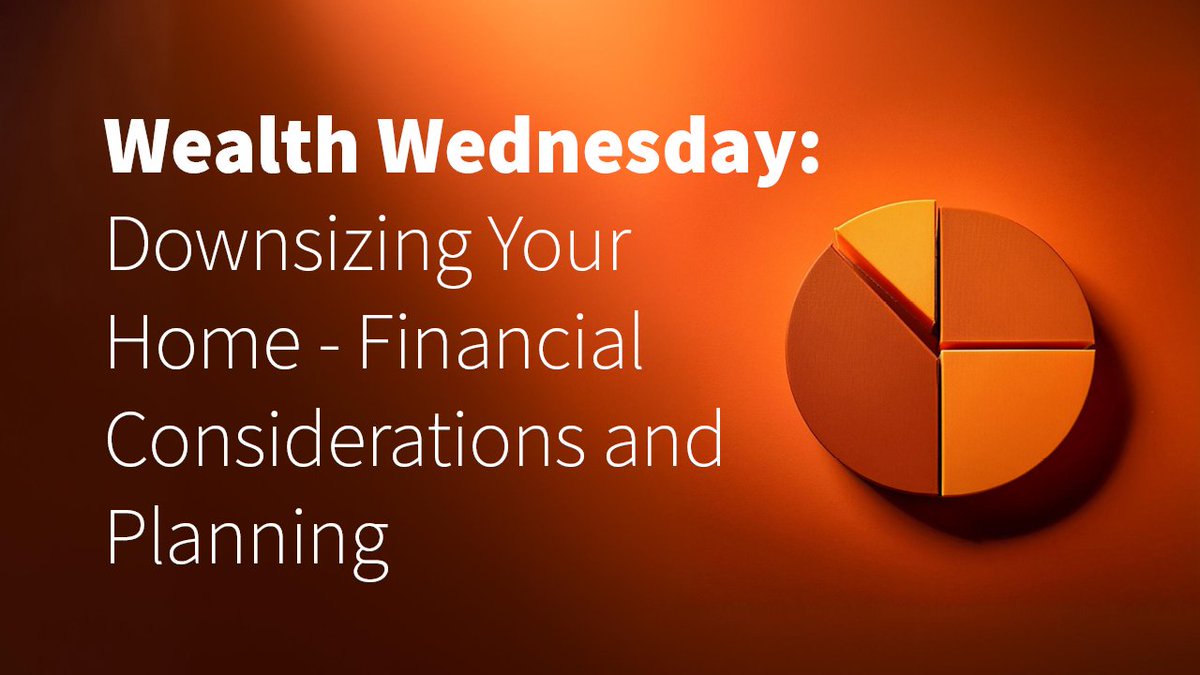 Wealth Wednesday:
Downsizing Your Home - Financial Considerations and Planning